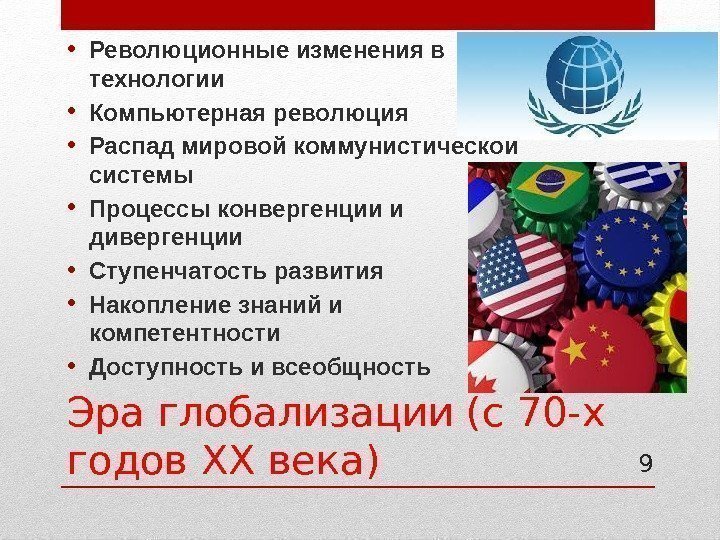 • Революционные изменения в технологии
• Компьютерная революция
• Распад мировой коммунистическои системы
• Процессы конвергенции и дивергенции
• Ступенчатость развития
• Накопление знаний и компетентности
• Доступность и всеобщность

Эра глобализации (с 70-х годов XX века)

9